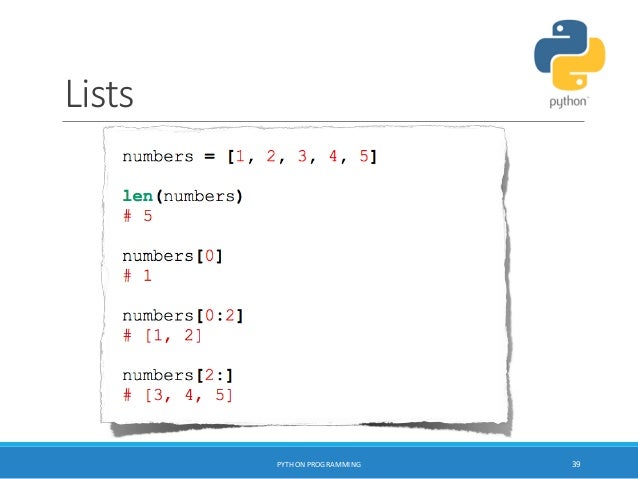 Lists

python

numbers = [1, 2, 3, 4, 5]

len(numbers)
# 5

numbers[0]
# 1

numbers[0:2]
# [1, 2]

numbers[2:]
# [3, 4, 5]

PYTHON PROGRAMMING

39